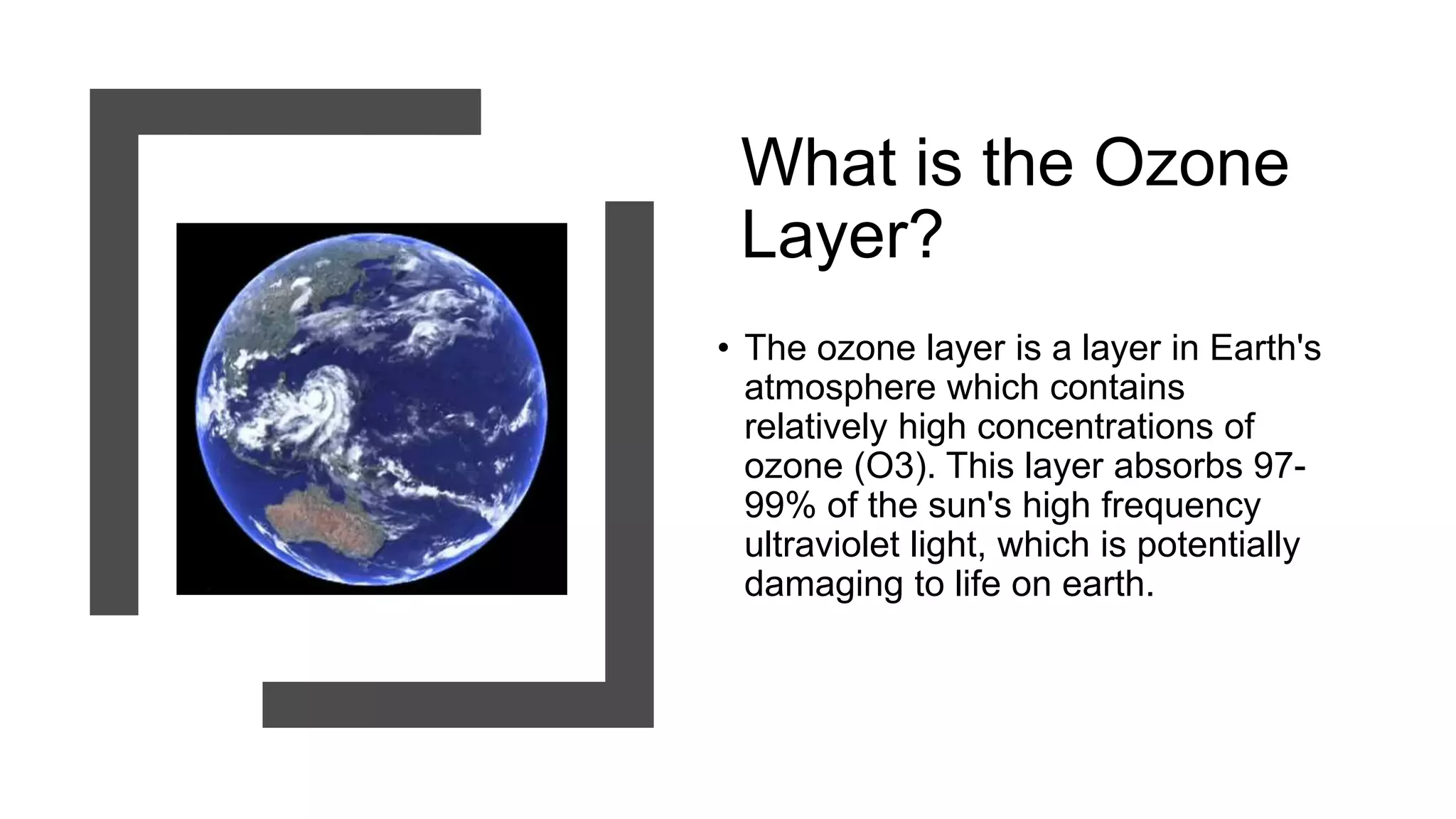 What is the Ozone Layer?

• The ozone layer is a layer in Earth's atmosphere which contains relatively high concentrations of ozone (O3). This layer absorbs 97-99% of the sun's high frequency ultraviolet light, which is potentially damaging to life on earth.